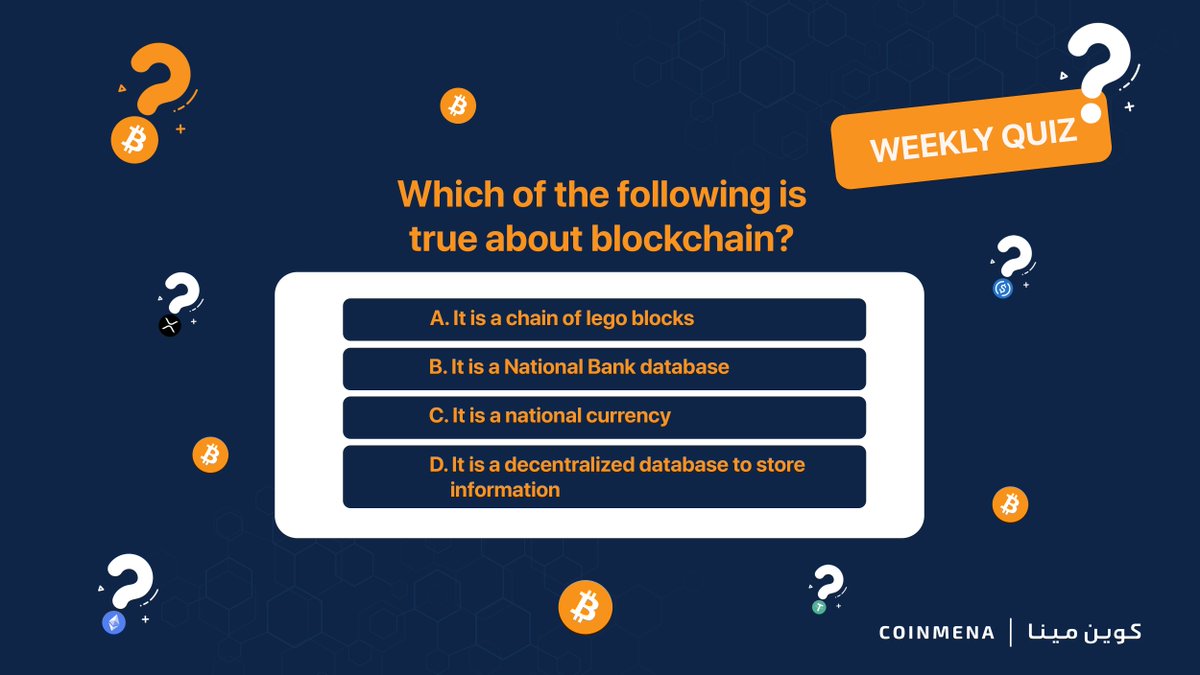 WEEKLY QUIZ

Which of the following is true about blockchain?

A. It is a chain of lego blocks

B. It is a National Bank database

C. It is a national currency

D. It is a decentralized database to store information

COINMENA | كوين مينا